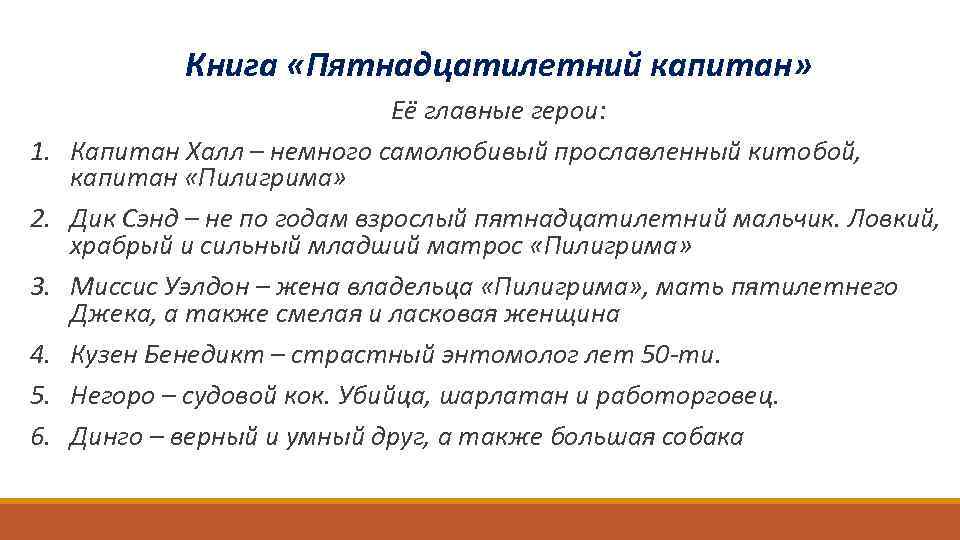 Книга «Пятнадцатилетний капитан»

Её главные герои:

1. Капитан Халл – немного самолюбивый прославленный китобой, капитан «Пилигрима»
2. Дик Сэнд – не по годам взрослый пятнадцатилетний мальчик. Ловкий, храбрый и сильный младший матрос «Пилигрима»
3. Миссис Уэлдон – жена владельца «Пилигрима», мать пятилетнего Джека, а также смелая и ласковая женщина
4. Кузен Бенедикт – страстный энтомолог лет 50-ти.
5. Негоро – судовой кок. Убийца, шарлатан и работорговец.
6. Динго – верный и умный друг, а также большая собака